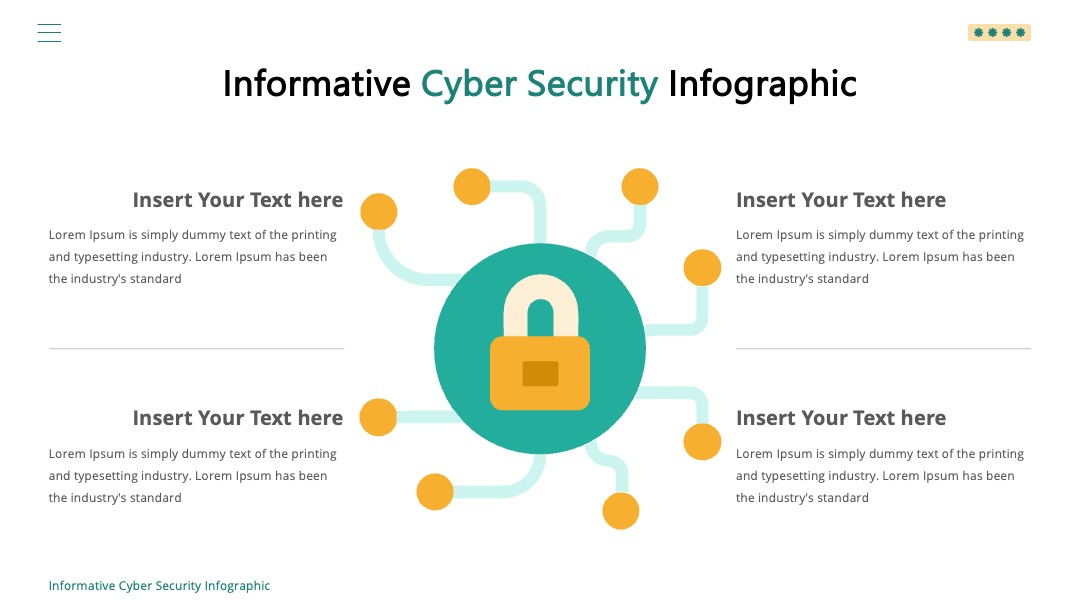 Informative Cyber Security Infographic

Insert Your Text here

Lorem Ipsum is simply dummy text of the printing and typesetting industry. Lorem Ipsum has been the industry's standard

Insert Your Text here

Lorem Ipsum is simply dummy text of the printing and typesetting industry. Lorem Ipsum has been the industry's standard

Insert Your Text here

Lorem Ipsum is simply dummy text of the printing and typesetting industry. Lorem Ipsum has been the industry's standard

Insert Your Text here

Lorem Ipsum is simply dummy text of the printing and typesetting industry. Lorem Ipsum has been the industry's standard

Informative Cyber Security Infographic